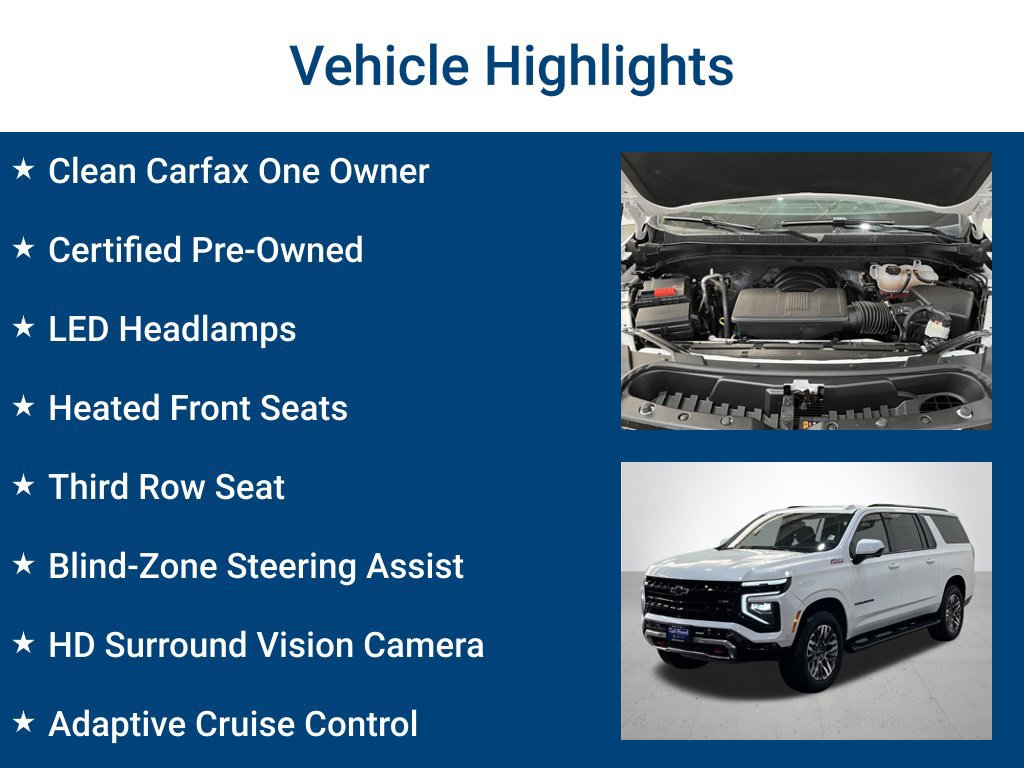 Vehicle Highlights

★ Clean Carfax One Owner

★ Certified Pre-Owned

★ LED Headlamps

★ Heated Front Seats

★ Third Row Seat

★ Blind-Zone Steering Assist

★ HD Surround Vision Camera

★ Adaptive Cruise Control